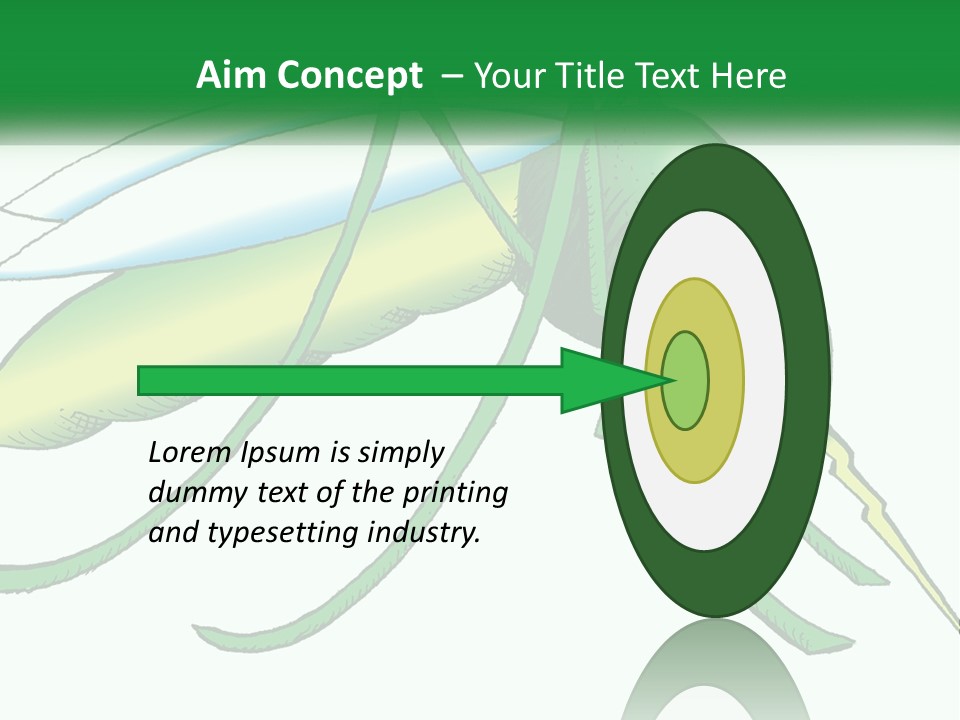 Aim Concept – Your Title Text Here

Lorem Ipsum is simply dummy text of the printing and typesetting industry.